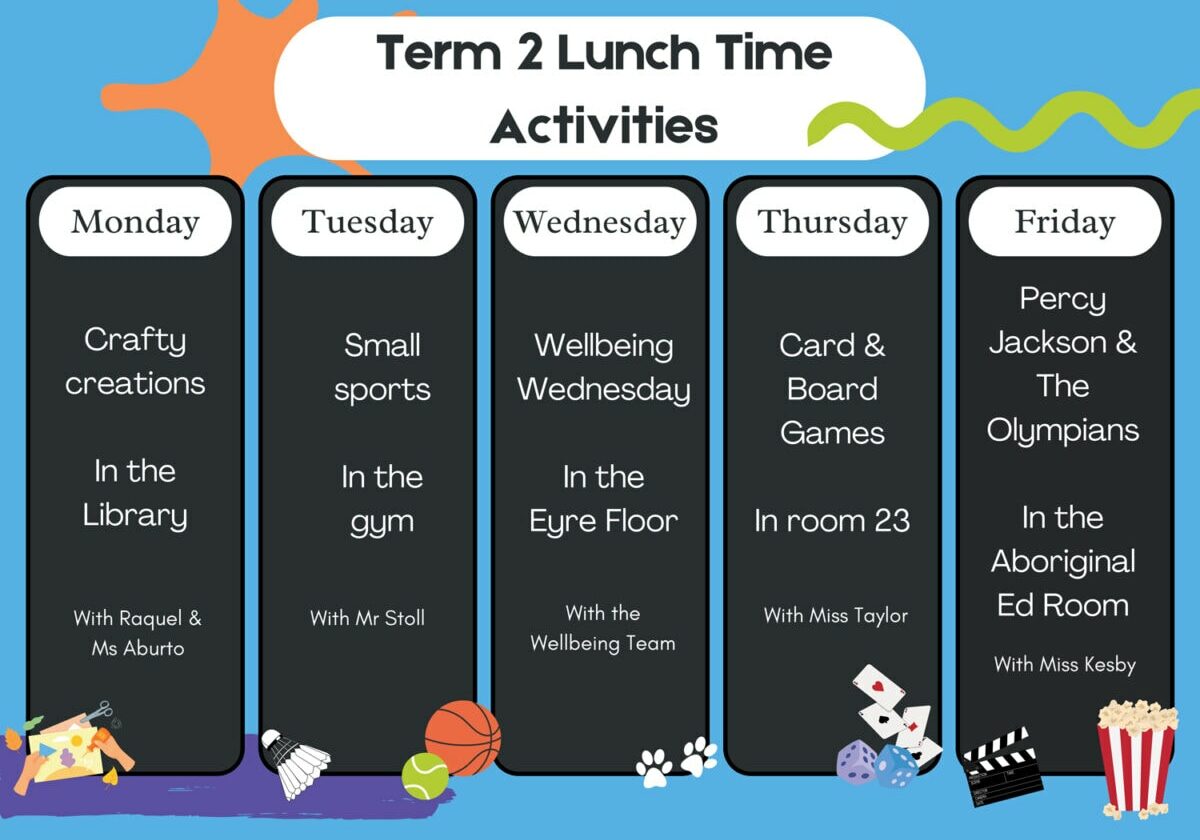 Term 2 Lunch Time Activities

Monday

Crafty creations

In the Library

With Raquel & Ms Aburto

Tuesday

Small sports

In the gym

With Mr Stoll

Wednesday

Wellbeing Wednesday

In the Eyre Floor

With the Wellbeing Team

Thursday

Card & Board Games

In room 23

With Miss Taylor

Friday

Percy Jackson & The Olympians

In the Aboriginal Ed Room

With Miss Kesby